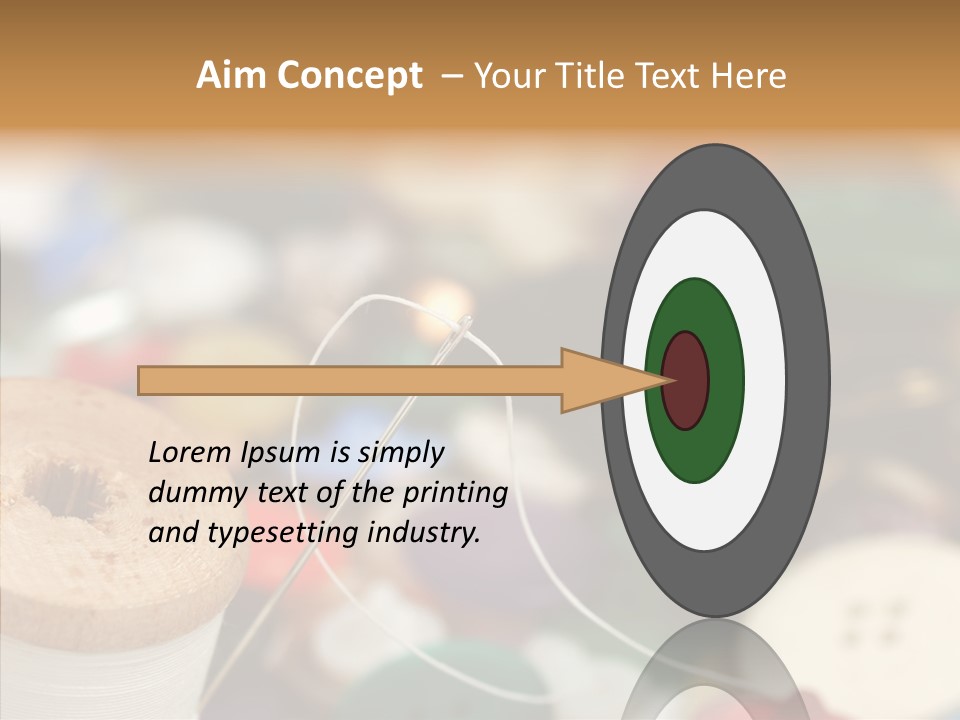 Aim Concept – Your Title Text Here

Lorem Ipsum is simply dummy text of the printing and typesetting industry.